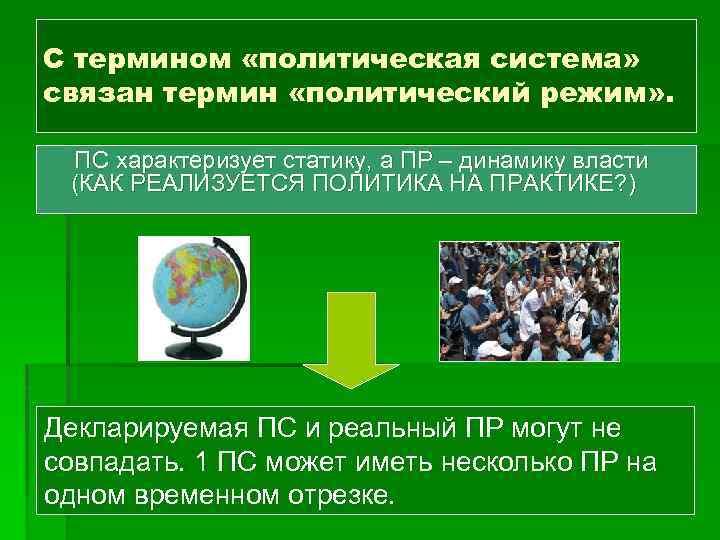 С термином «политическая система» связан термин «политический режим».

ПС характеризует статику, а ПР – динамику власти (КАК РЕАЛИЗУЕТСЯ ПОЛИТИКА НА ПРАКТИКЕ?)

Декларируемая ПС и реальный ПР могут не совпадать. 1 ПС может иметь несколько ПР на одном временном отрезке.